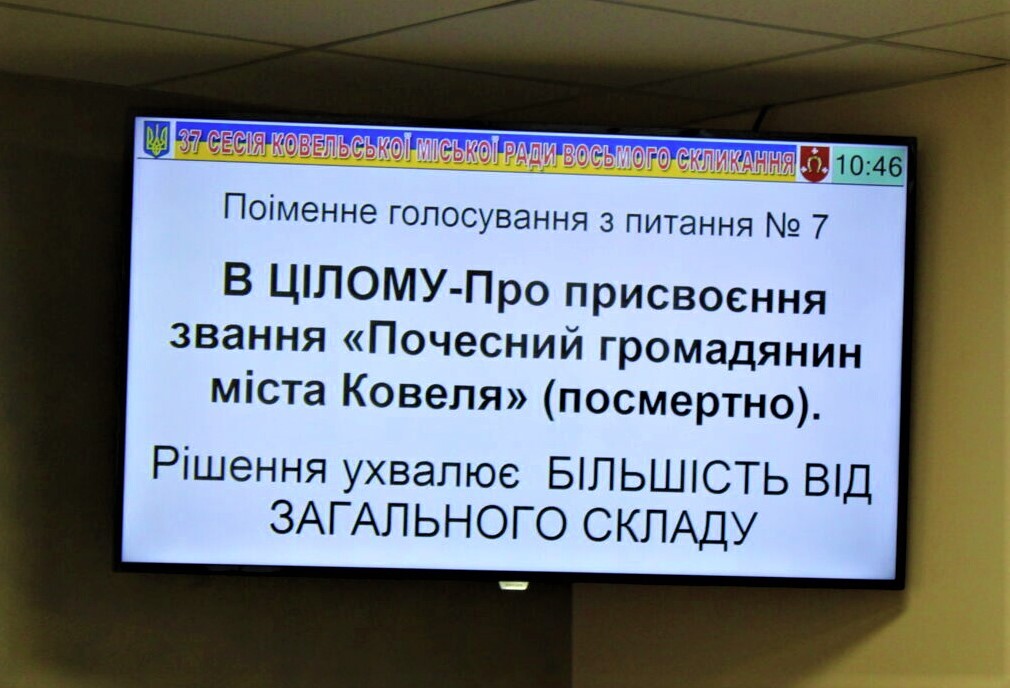 37 СЕСІЯ КОВЕЛЬСЬКОЇ МІСЬКОЇ РАДИ ВОСЬМОГО СКЛИКАННЯ 10:46

Поіменне голосування з питання № 7

В ЦІЛОМУ-Про присвоєння звання «Почесний громадянин міста Ковеля» (посмертно).

Рішення ухвалює БІЛЬШІСТЬ ВІД ЗАГАЛЬНОГО СКЛАДУ